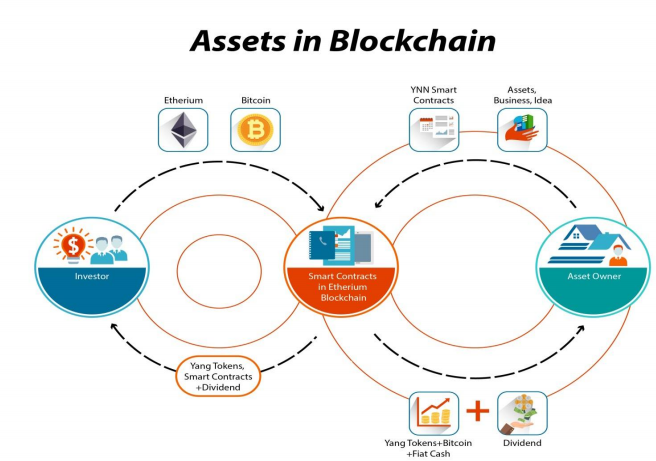 Assets in Blockchain

Etherium

Bitcoin

YNN Smart Contracts

Assets, Business, Idea

Investor

Smart Contracts in Etherium Blockchain

Asset Owner

Yang Tokens, Smart Contracts +Dividend

Yang Tokens+Bitcoin +Fiat Cash

+

Dividend